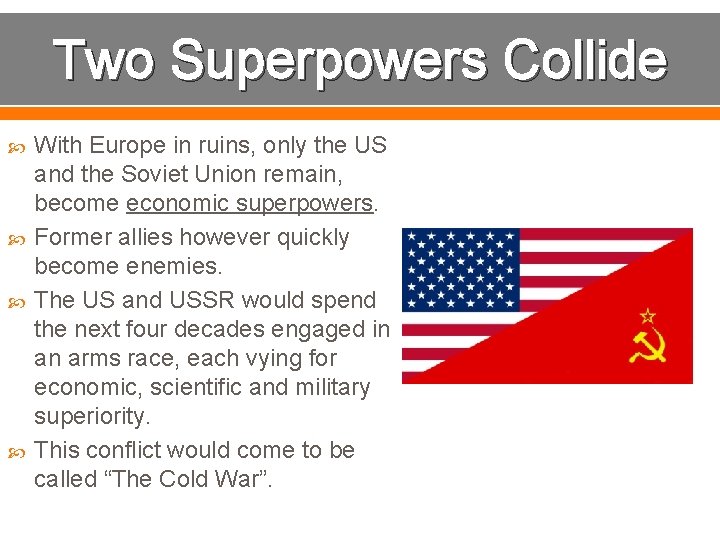 Two Superpowers Collide

With Europe in ruins, only the US and the Soviet Union remain, become economic superpowers.

Former allies however quickly become enemies.

The US and USSR would spend the next four decades engaged in an arms race, each vying for economic, scientific and military superiority.

This conflict would come to be called “The Cold War”.